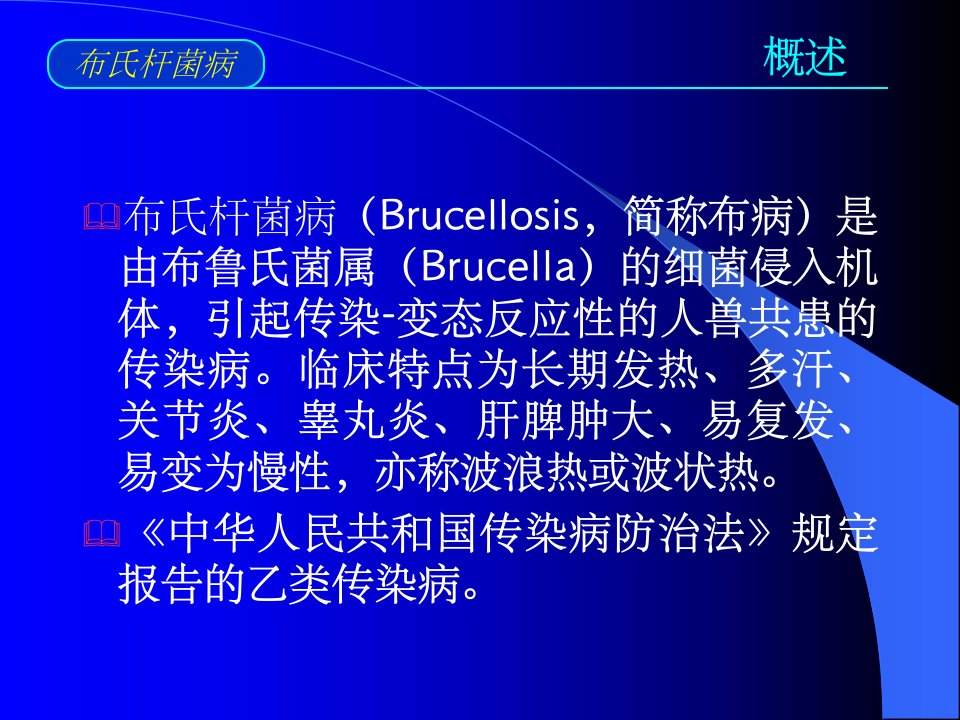 布氏杆菌病

概述

布氏杆菌病（Brucellosis，简称布病）是由布鲁氏菌属（Brucella）的细菌侵入机体，引起传染-变态反应性的人兽共患的传染病。临床特点为长期发热、多汗、关节炎、睾丸炎、肝脾肿大、易复发、易变为慢性，亦称波浪热或波状热。

《中华人民共和国传染病防治法》规定报告的乙类传染病。